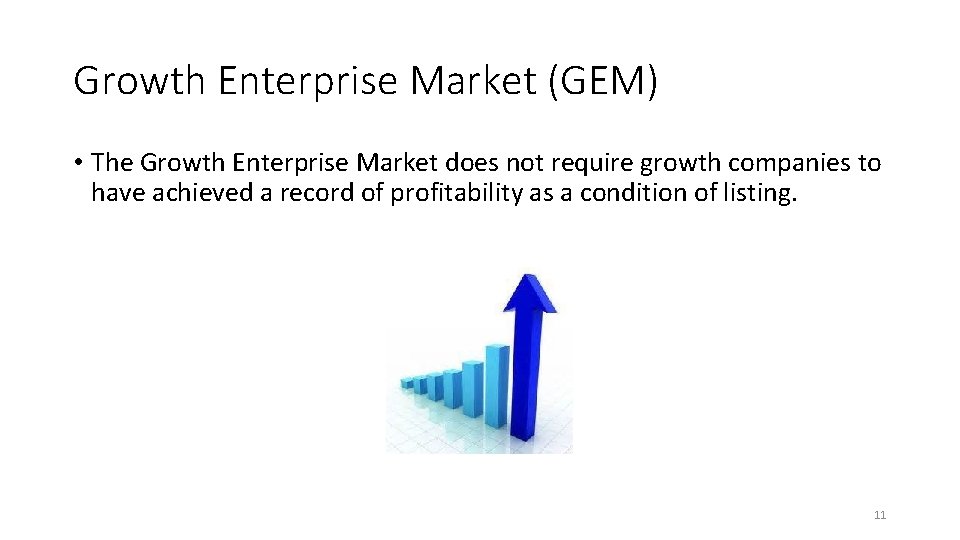 Growth Enterprise Market (GEM)

• The Growth Enterprise Market does not require growth companies to have achieved a record of profitability as a condition of listing.

11